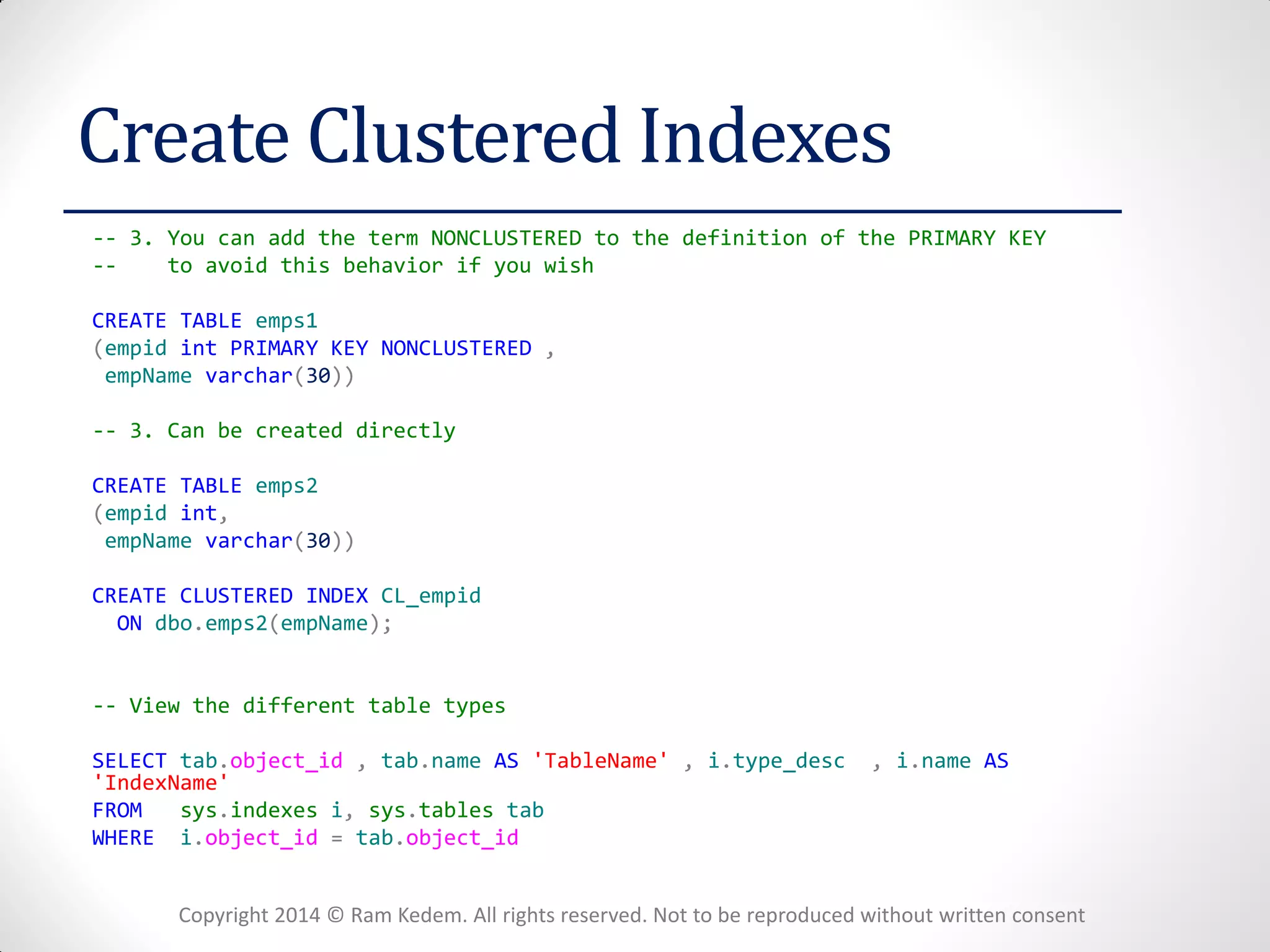 Create Clustered Indexes

-- 3. You can add the term NONCLUSTERED to the definition of the PRIMARY KEY
--    to avoid this behavior if you wish

CREATE TABLE emps1
(empid int PRIMARY KEY NONCLUSTERED ,
 empName varchar(30))

-- 3. Can be created directly

CREATE TABLE emps2
(empid int,
 empName varchar(30))

CREATE CLUSTERED INDEX CL_empid
  ON dbo.emps2(empName);

-- View the different table types

SELECT tab.object_id , tab.name AS 'TableName' , i.type_desc  , i.name AS 'IndexName'
FROM   sys.indexes i, sys.tables tab
WHERE  i.object_id = tab.object_id

Copyright 2014 © Ram Kedem. All rights reserved. Not to be reproduced without written consent